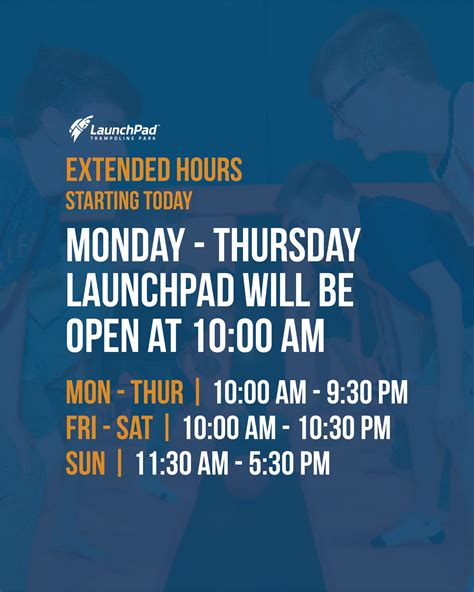 LaunchPad
TRAMPOLINE PARK

EXTENDED HOURS
STARTING TODAY

MONDAY - THURSDAY LAUNCHPAD WILL BE OPEN AT 10:00 AM

MON - THUR | 10:00 AM - 9:30 PM
FRI - SAT | 10:00 AM - 10:30 PM
SUN | 11:30 AM - 5:30 PM